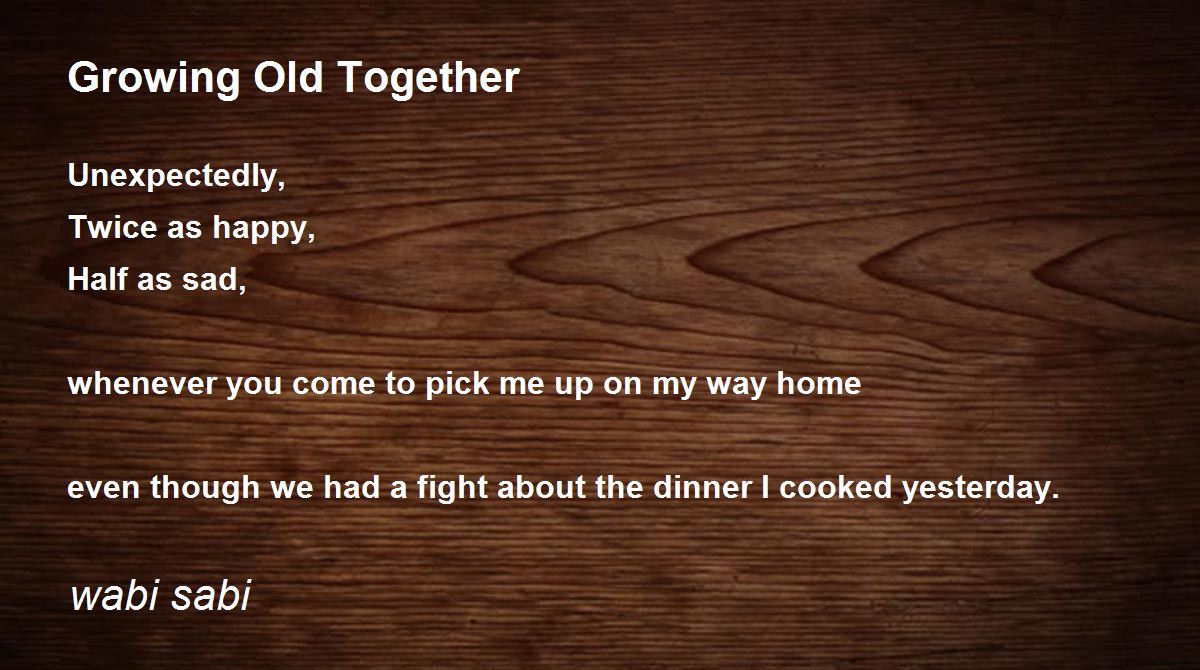 Growing Old Together

Unexpectedly,
Twice as happy,
Half as sad,

whenever you come to pick me up on my way home

even though we had a fight about the dinner I cooked yesterday.

wabi sabi